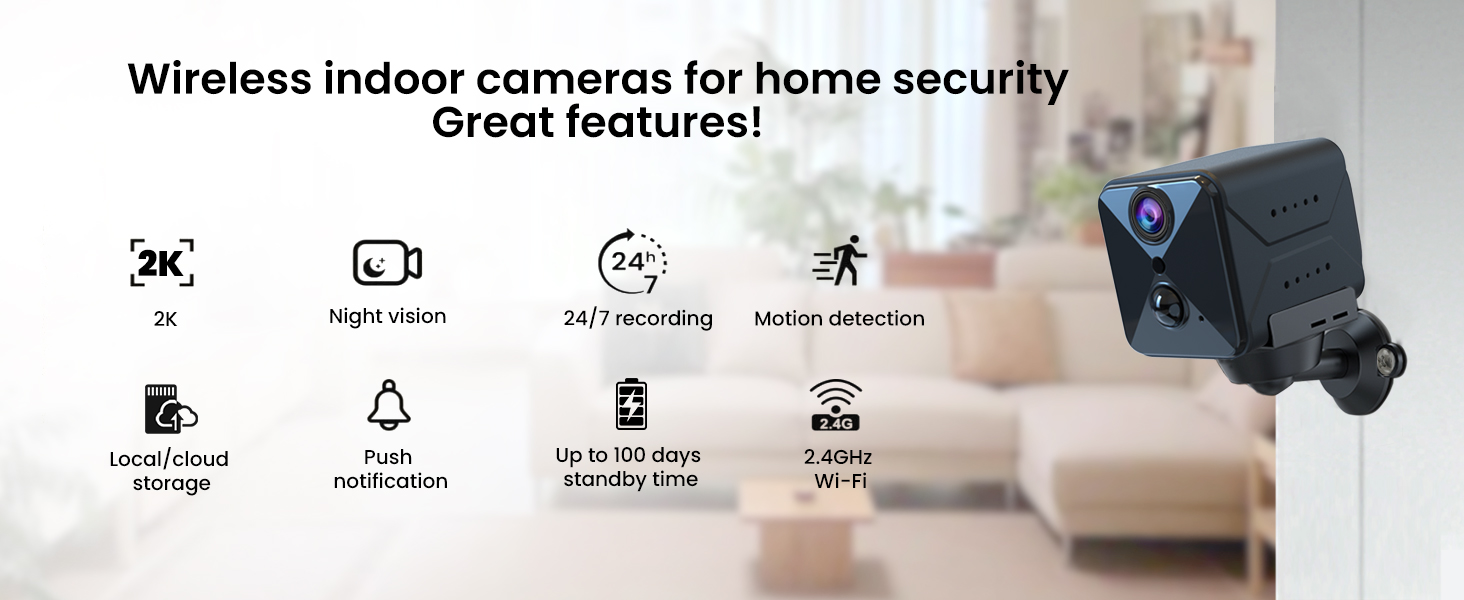 Wireless indoor cameras for home security
Great features!

2K

2K

Night vision

24h 7

24/7 recording

Motion detection

Local/cloud storage

Push notification

Up to 100 days standby time

2.4G

2.4GHz Wi-Fi